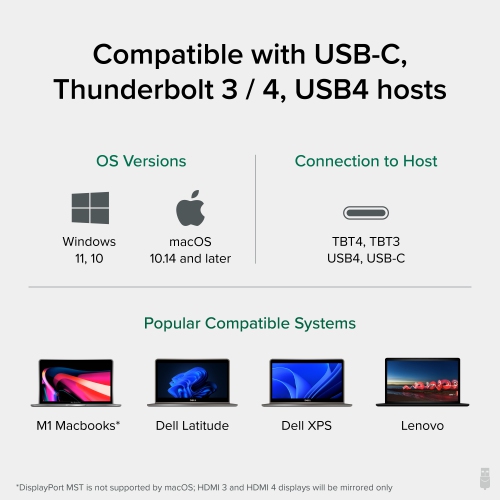 Compatible with USB-C, Thunderbolt 3 / 4, USB4 hosts

OS Versions

Windows
11, 10

macOS
10.14 and later

Connection to Host

TBT4, TBT3
USB4, USB-C

Popular Compatible Systems

M1 Macbooks*

Dell Latitude

Dell XPS

Lenovo

*DisplayPort MST is not supported by macOS; HDMI 3 and HDMI 4 displays will be mirrored only